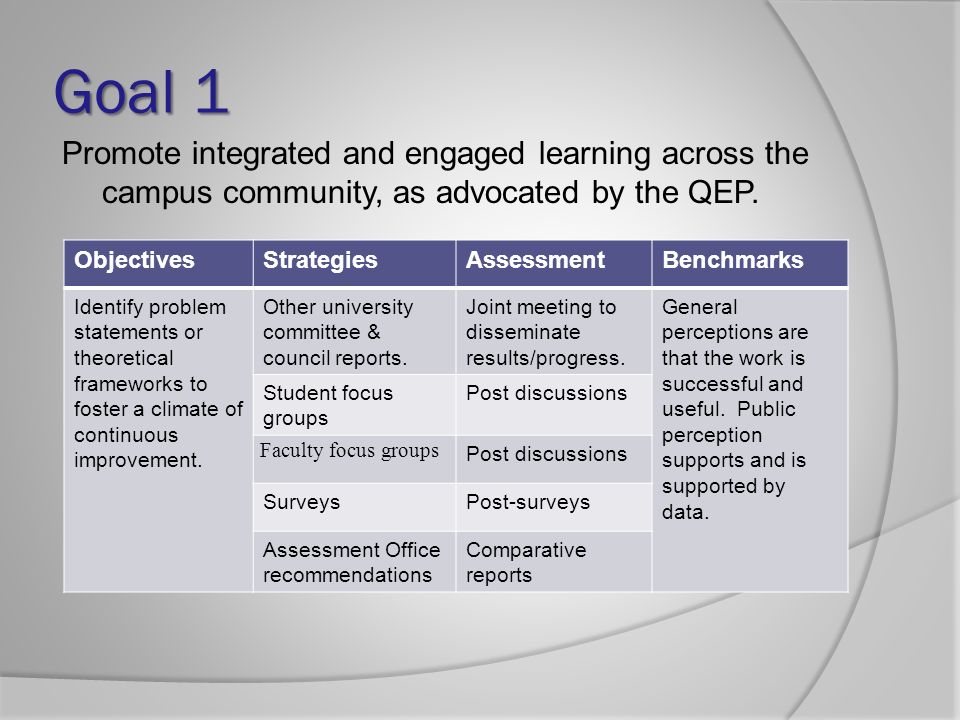 Goal 1

Promote integrated and engaged learning across the campus community, as advocated by the QEP.

| Objectives | Strategies | Assessment | Benchmarks |
|---|---|---|---|
| Identify problem statements or theoretical frameworks to foster a climate of continuous improvement. | Other university committee & council reports. | Joint meeting to disseminate results/progress. | General perceptions are that the work is successful and useful. Public perception supports and is supported by data. |
| | Student focus groups | Post discussions | |
| | Faculty focus groups | Post discussions | |
| | Surveys | Post-surveys | |
| | Assessment Office recommendations | Comparative reports | |